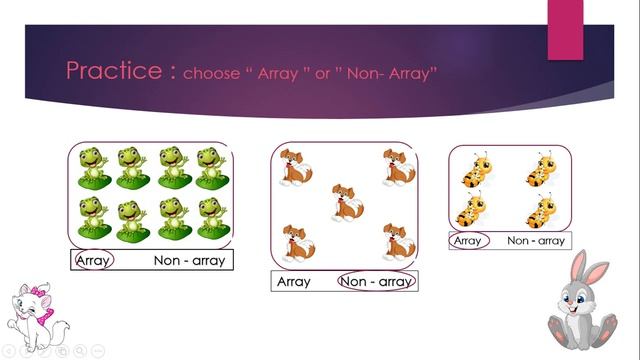 Practice : choose " Array " or " Non- Array"

Array Non - array

Array Non - array

Array Non - array